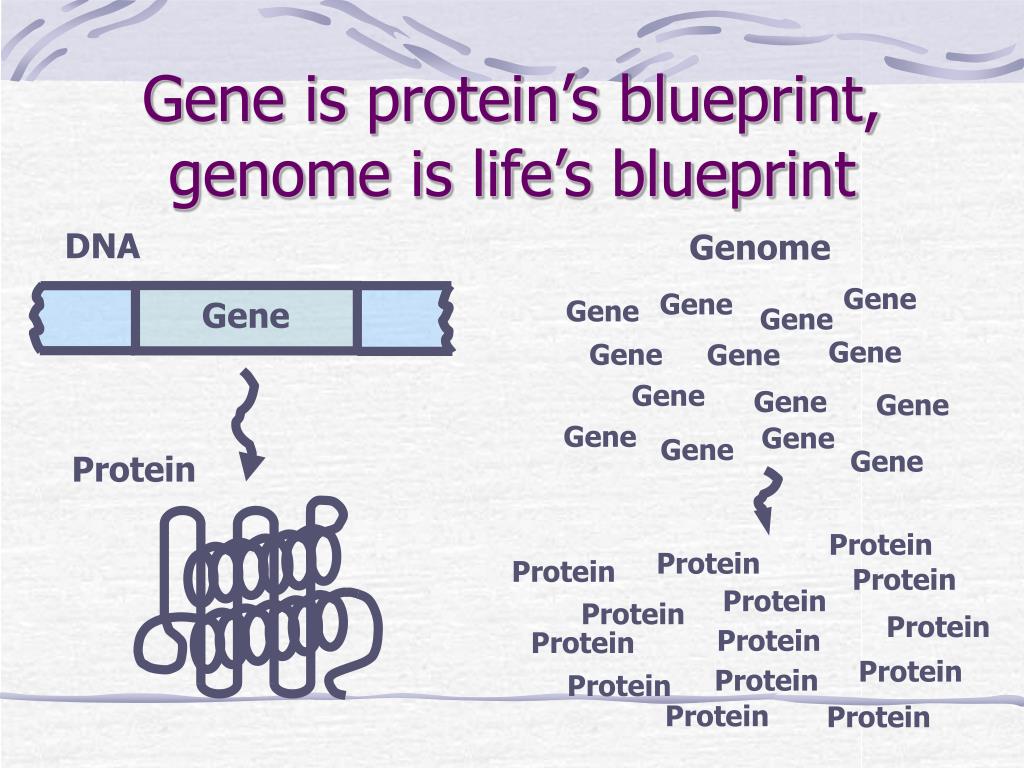 Gene is protein's blueprint, genome is life's blueprint

DNA

Gene

Protein

Genome

Gene Gene Gene Gene
Gene Gene Gene
Gene Gene Gene
Gene Gene Gene Gene

Protein Protein Protein
Protein
Protein Protein
Protein Protein Protein
Protein Protein Protein
Protein Protein